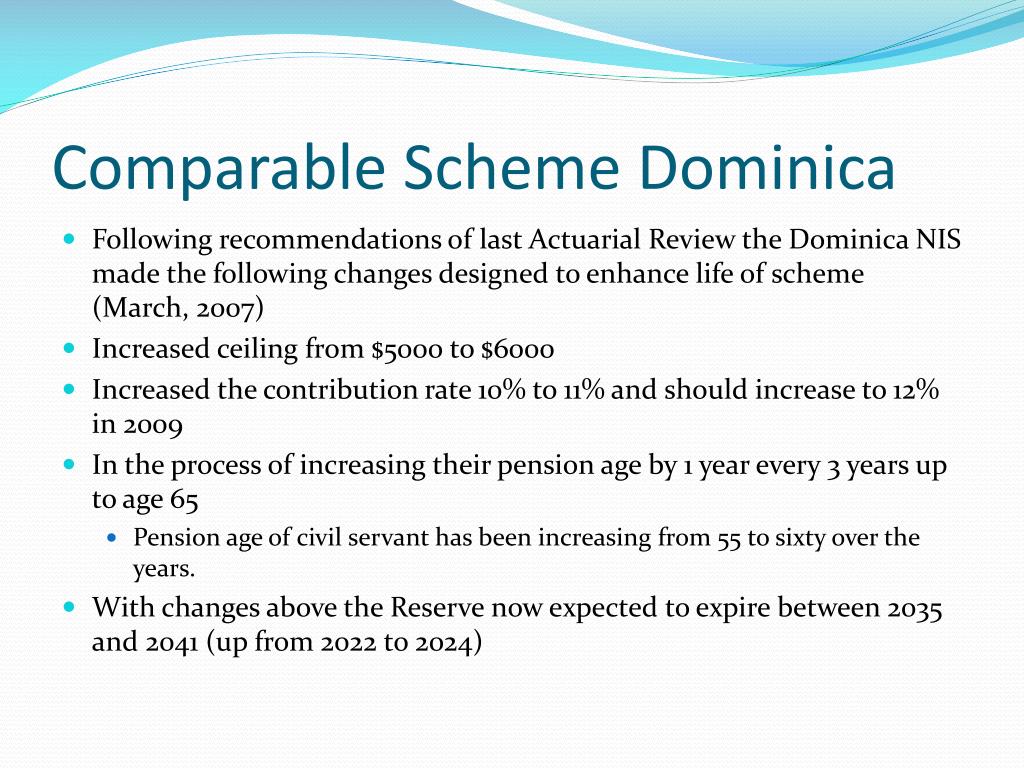 Comparable Scheme Dominica

- Following recommendations of last Actuarial Review the Dominica NIS made the following changes designed to enhance life of scheme (March, 2007)
- Increased ceiling from \$5000 to \$6000
- Increased the contribution rate 10% to 11% and should increase to 12% in 2009
- In the process of increasing their pension age by 1 year every 3 years up to age 65
  - Pension age of civil servant has been increasing from 55 to sixty over the years.
- With changes above the Reserve now expected to expire between 2035 and 2041 (up from 2022 to 2024)